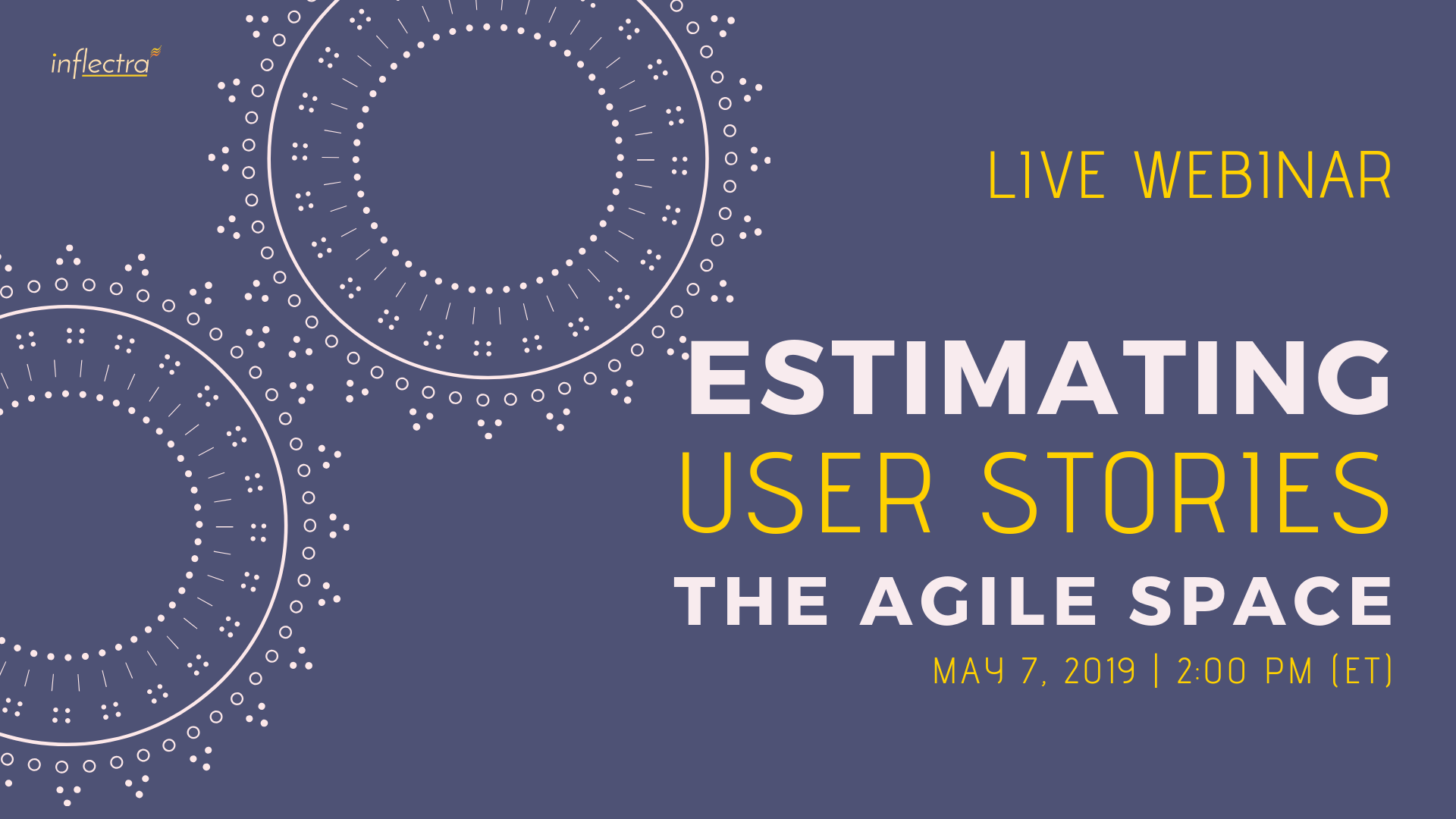 inflectra

LIVE WEBINAR

ESTIMATING
USER STORIES
THE AGILE SPACE

MAY 7, 2019 | 2:00 PM (ET)